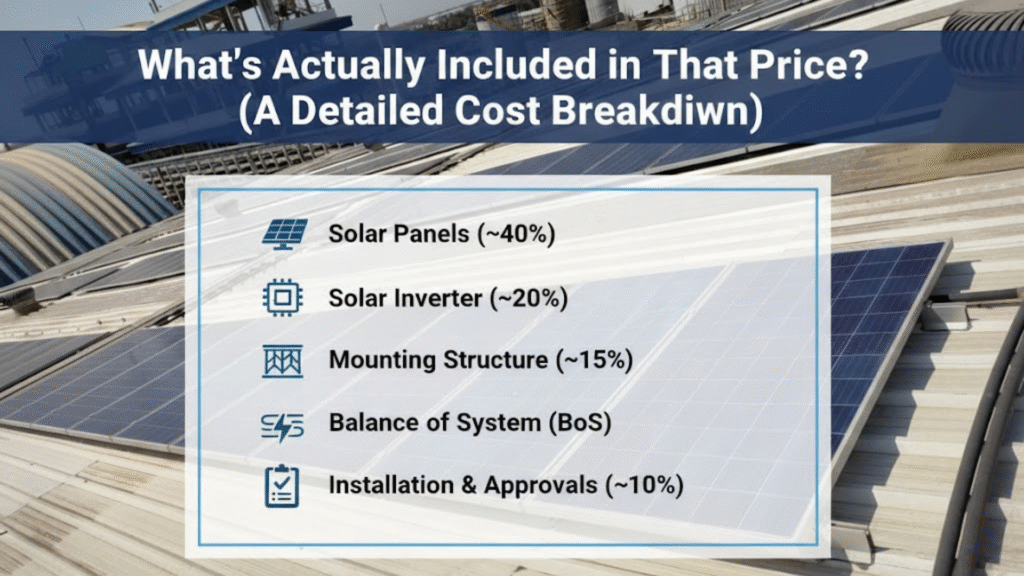 What's Actually Included in That Price?
(A Detailed Cost Breakdiwn)

Solar Panels (~40%)

Solar Inverter (~20%)

Mounting Structure (~15%)

Balance of System (BoS)

Installation & Approvals (~10%)